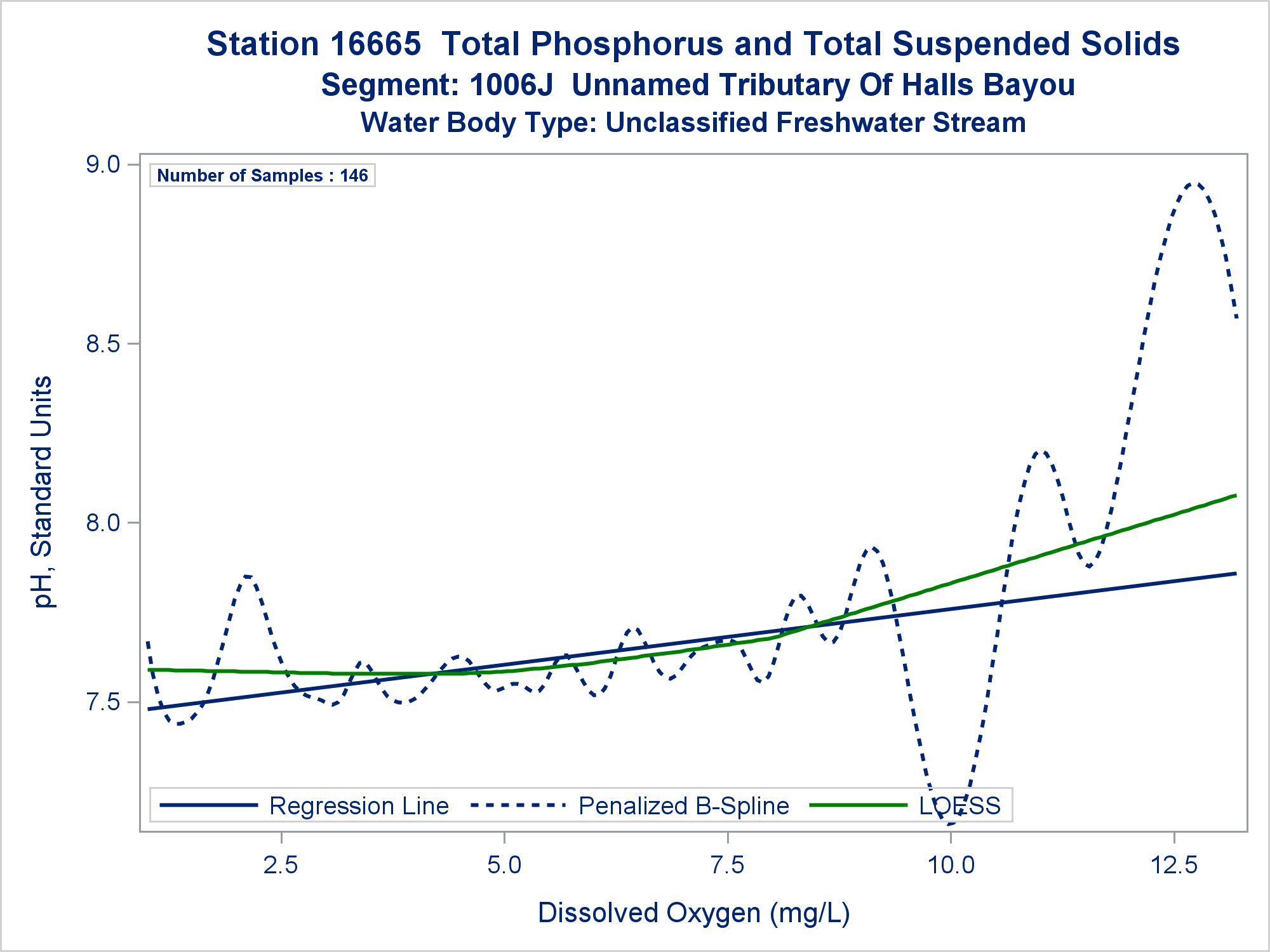 Station 16665 Total Phosphorus and Total Suspended Solids
Segment: 1006J Unnamed Tributary Of Halls Bayou
Water Body Type: Unclassified Freshwater Stream

Number of Samples : 146

9.0
8.5
8.0
7.5

pH, Standard Units

Regression Line
Penalized B-Spline
LOESS

2.5
5.0
7.5
10.0
12.5

Dissolved Oxygen (mg/L)